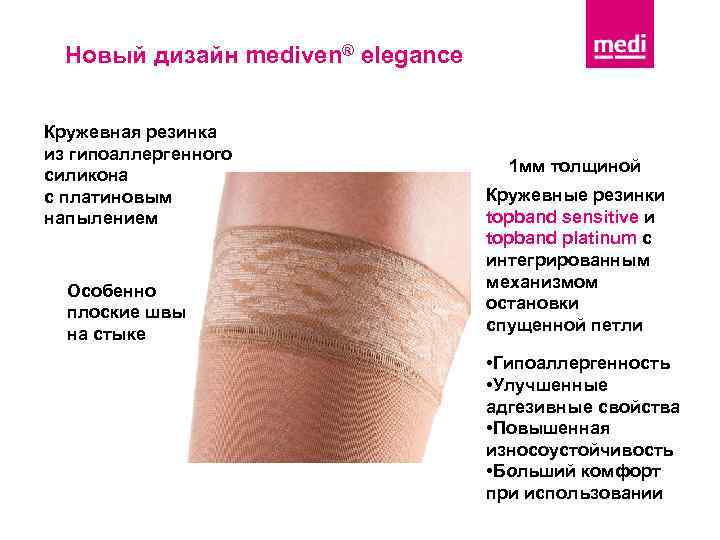 Новый дизайн mediven® elegance

medi

Кружевная резинка из гипоаллергенного силикона с платиновым напылением

Особенно плоские швы на стыке

1мм толщиной

Кружевные резинки topband sensitive и topband platinum с интегрированным механизмом остановки спущенной петли

•Гипоаллергенность
•Улучшенные адгезивные свойства
•Повышенная износоустойчивость
•Больший комфорт при использовании